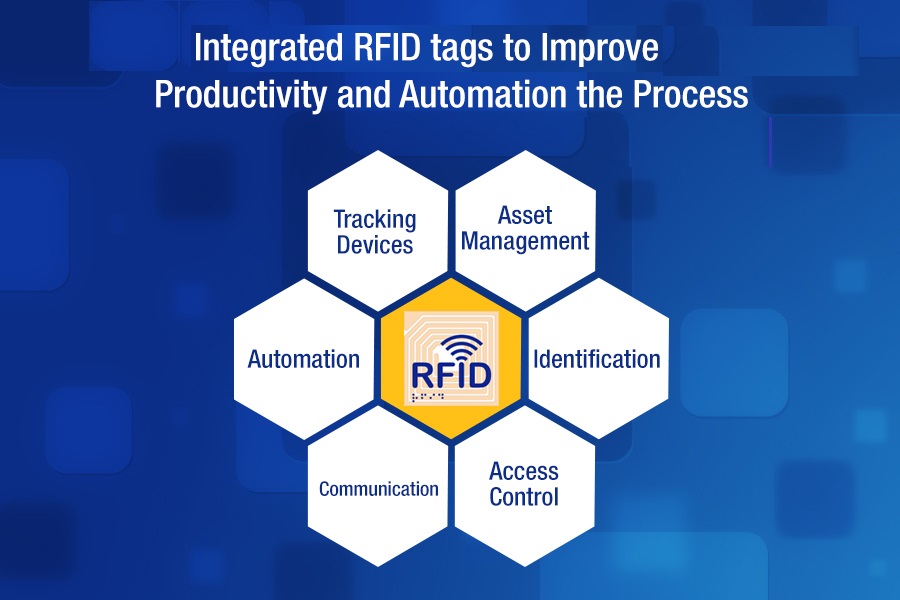 Integrated RFID tags to Improve Productivity and Automation the Process

Tracking Devices

Asset Management

Automation

RFID

Identification

Communication

Access Control